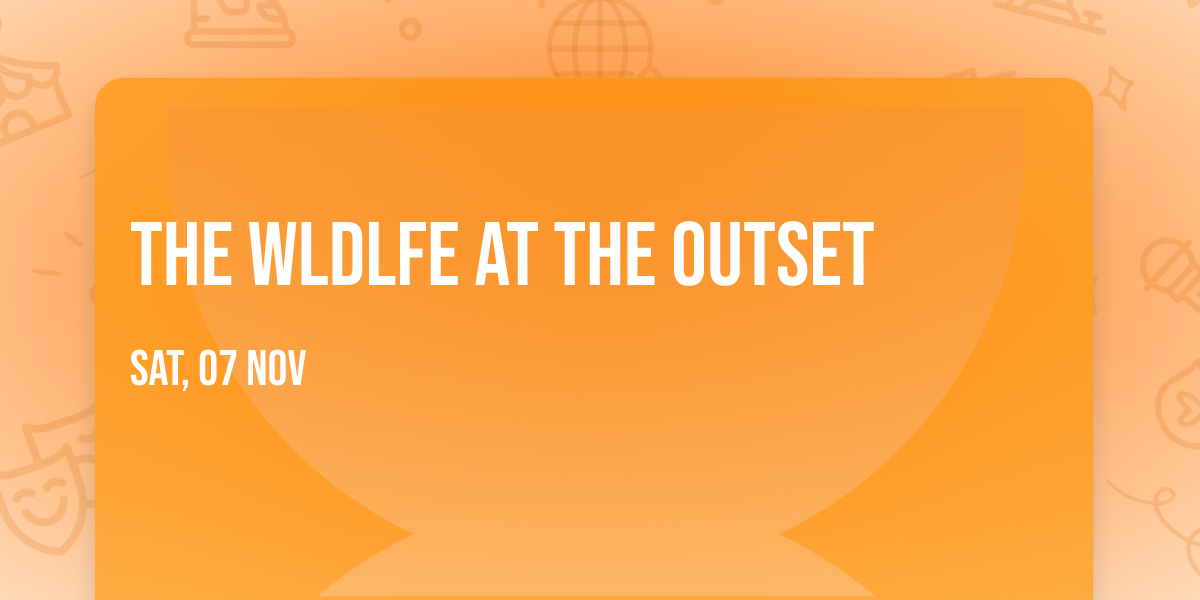 THE WLDLFE AT THE OUTSET

SAT, 07 NOV